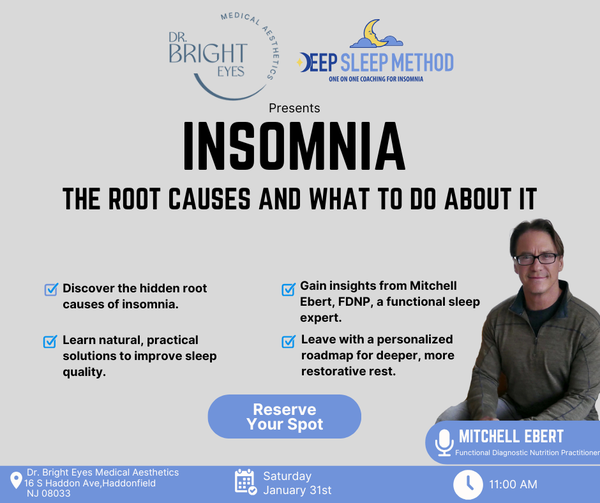 DR. BRIGHT EYES MEDICAL AESTHETICS

DEEP SLEEP METHOD
ONE ON ONE COACHING FOR INSOMNIA

Presents

INSOMNIA

THE ROOT CAUSES AND WHAT TO DO ABOUT IT

Discover the hidden root causes of insomnia.

Learn natural, practical solutions to improve sleep quality.

Gain insights from Mitchell Ebert, FDNP, a functional sleep expert.

Leave with a personalized roadmap for deeper, more restorative rest.

Reserve Your Spot

MITCHELL EBERT
Functional Diagnostic Nutrition Practitioner

Dr. Bright Eyes Medical Aesthetics
16 S Haddon Ave,Haddonfield
NJ 08033

Saturday
January 31st

11:00 AM